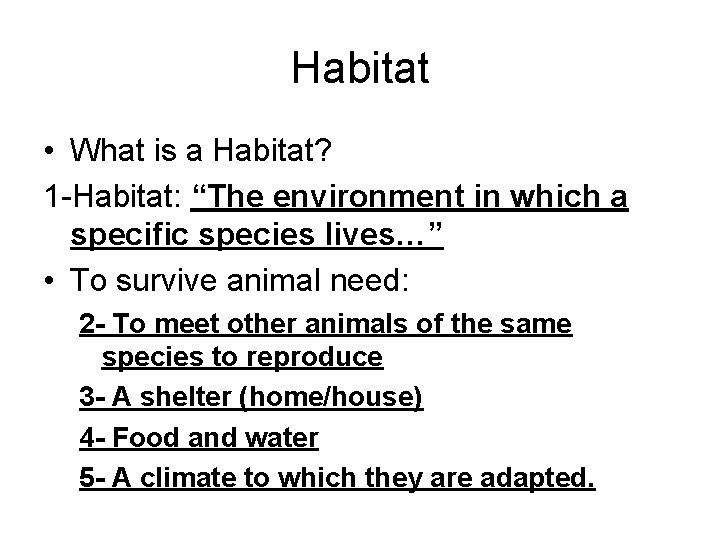 Habitat

• What is a Habitat?

1-Habitat: “The environment in which a specific species lives…”

• To survive animal need:

2- To meet other animals of the same species to reproduce

3- A shelter (home/house)

4- Food and water

5- A climate to which they are adapted.